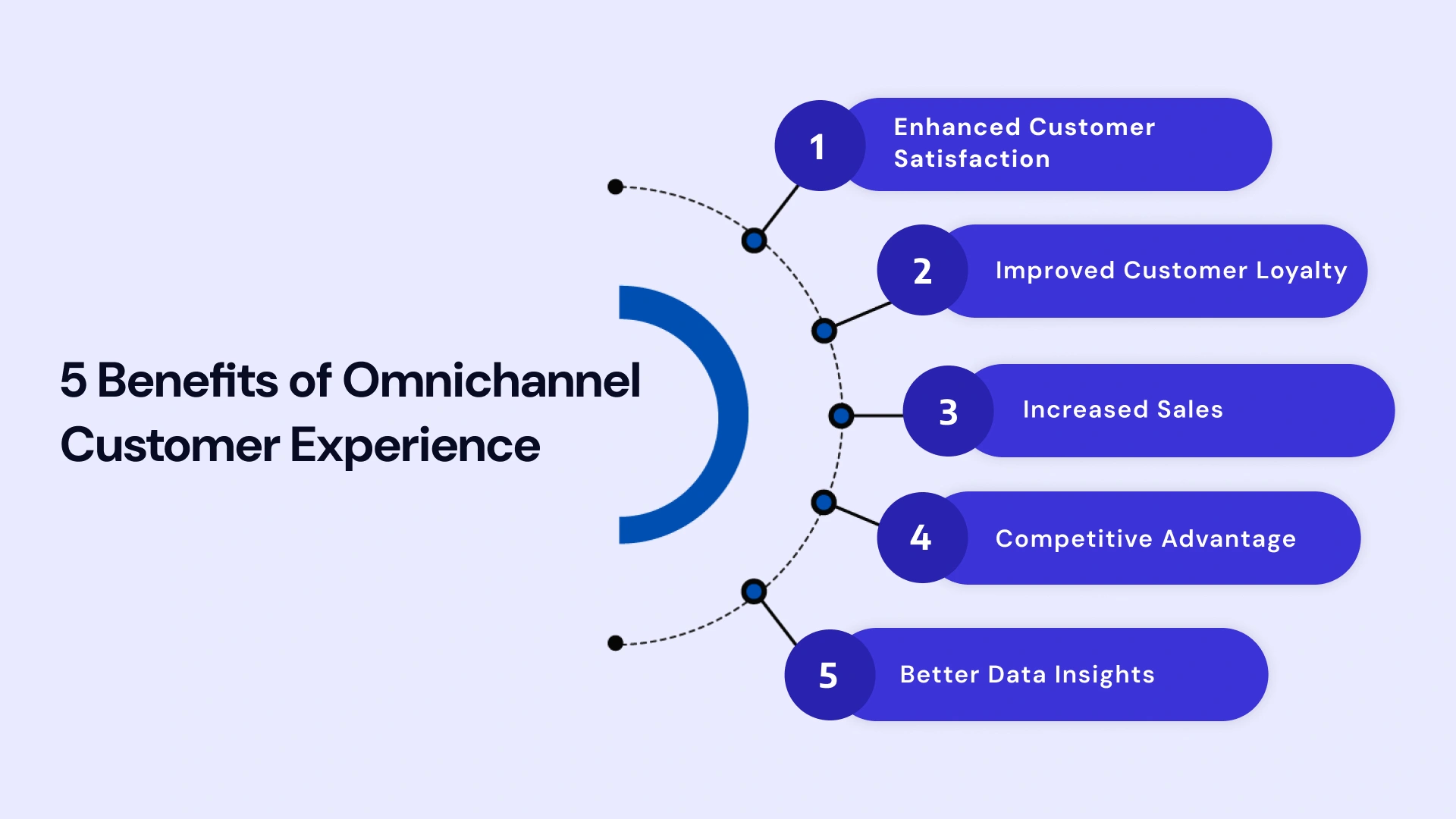 5 Benefits of Omnichannel Customer Experience

1 Enhanced Customer Satisfaction

2 Improved Customer Loyalty

3 Increased Sales

4 Competitive Advantage

5 Better Data Insights